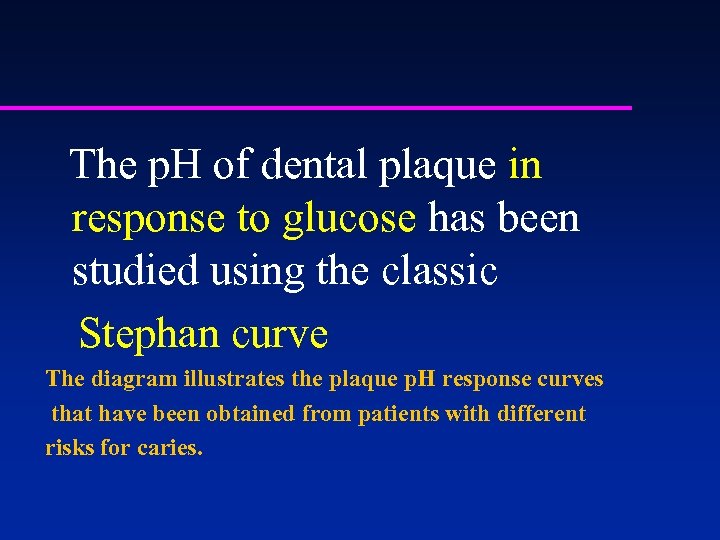 The pH of dental plaque in response to glucose has been studied using the classic

Stephan curve

The diagram illustrates the plaque pH response curves that have been obtained from patients with different risks for caries.